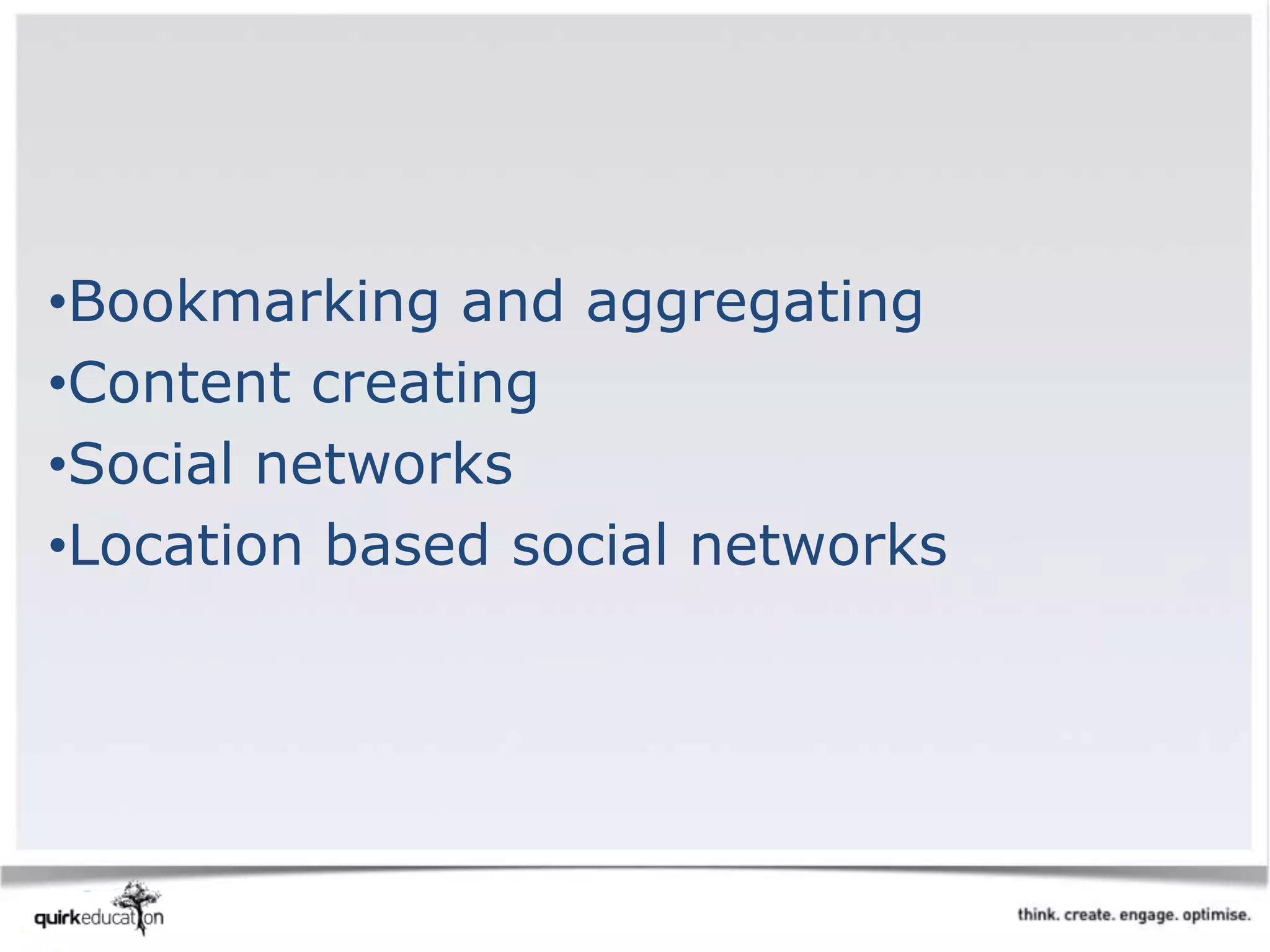 •Bookmarking and aggregating
•Content creating
•Social networks
•Location based social networks

quirkeducation

think. create. engage. optimise.